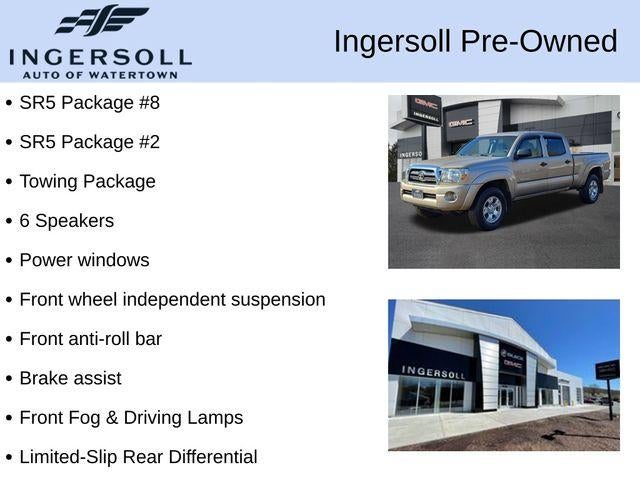 INGERSOLL
AUTO OF WATERTOWN

Ingersoll Pre-Owned

• SR5 Package #8
• SR5 Package #2
• Towing Package
• 6 Speakers
• Power windows
• Front wheel independent suspension
• Front anti-roll bar
• Brake assist
• Front Fog & Driving Lamps
• Limited-Slip Rear Differential

GMC
INGERSOLL
GMC
INGERSO

INGERSOLL
BUICK
GMC